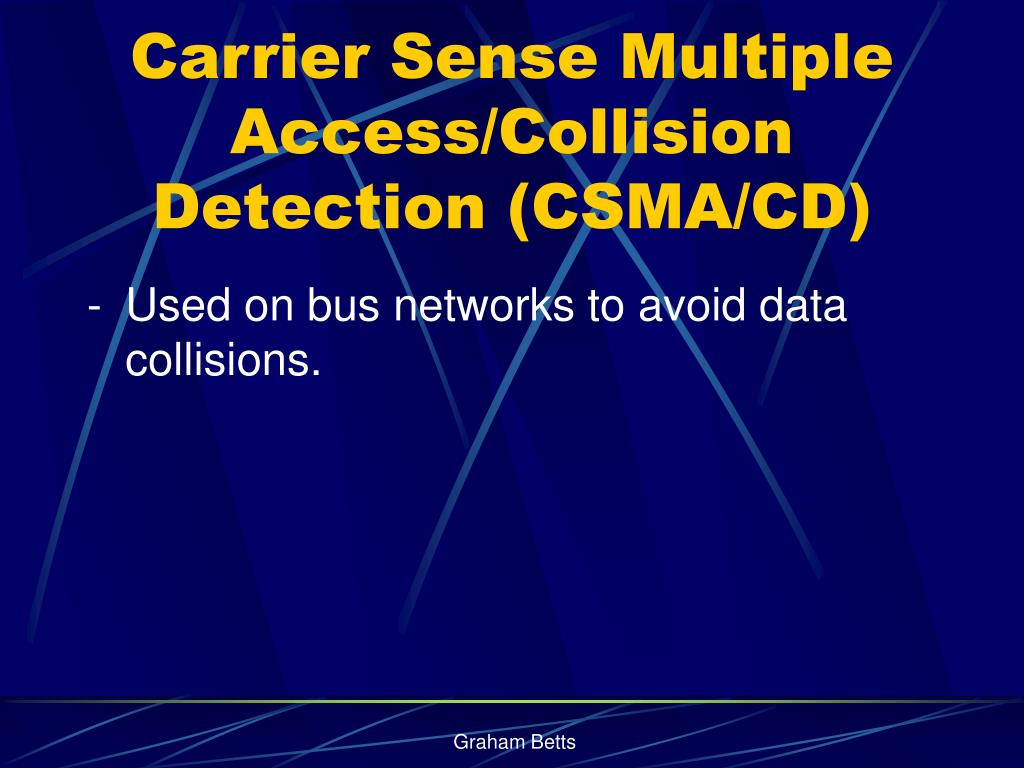 Carrier Sense Multiple Access/Collision Detection (CSMA/CD)

- Used on bus networks to avoid data collisions.

Graham Betts